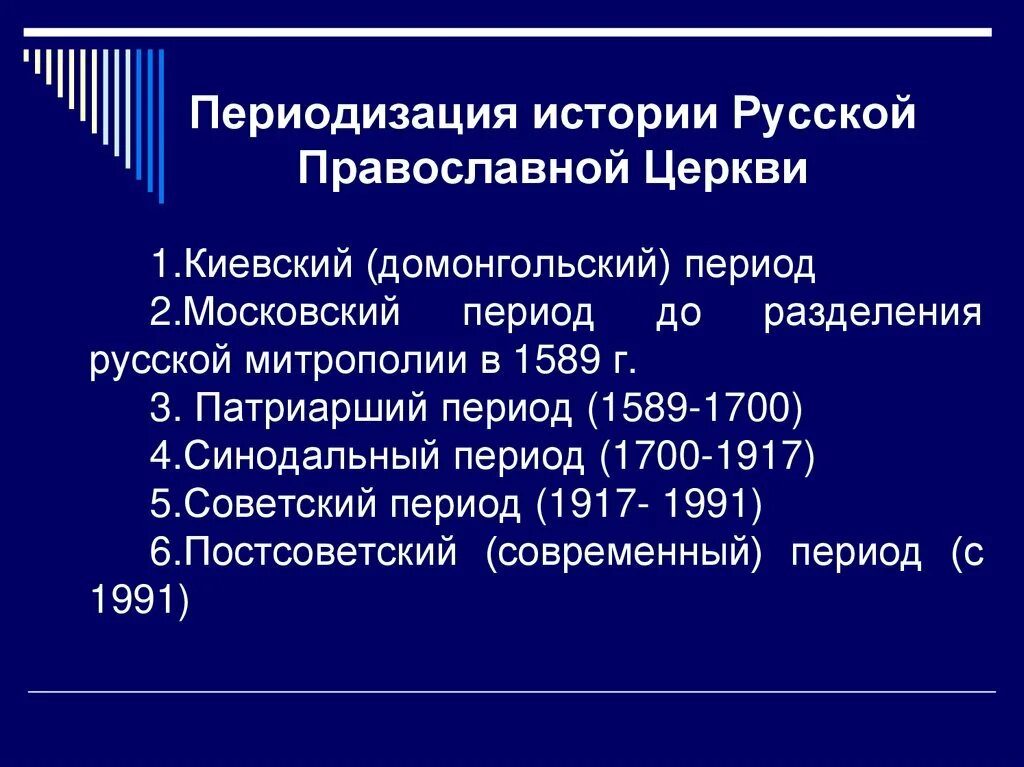 Периодизация истории Русской Православной Церкви

1.Киевский (домонгольский) период

2.Московский период до разделения русской митрополии в 1589 г.

3. Патриарший период (1589-1700)

4.Синодальный период (1700-1917)

5.Советский период (1917- 1991)

6.Постсоветский (современный) период (с 1991)